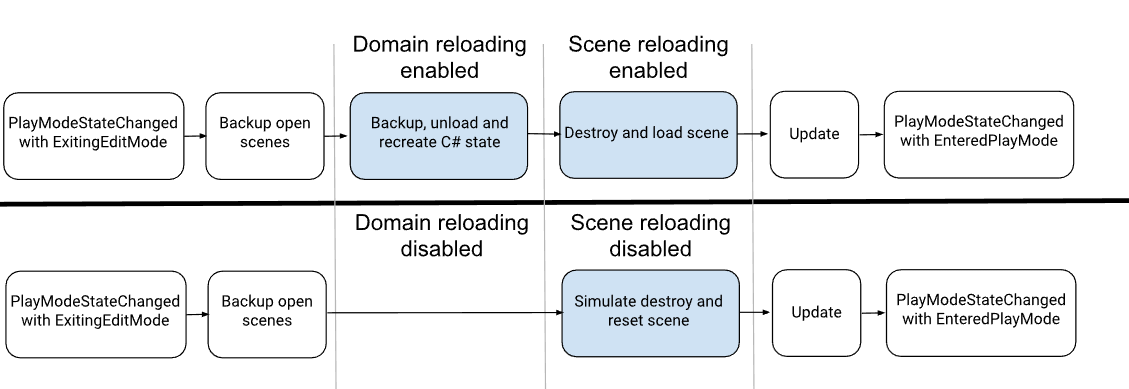 Domain reloading enabled

Scene reloading enabled

PlayModeStateChanged with ExitingEditMode

Backup open scenes

Backup, unload and recreate C# state

Destroy and load scene

Update

PlayModeStateChanged with EnteredPlayMode

Domain reloading disabled

Scene reloading disabled

PlayModeStateChanged with ExitingEditMode

Backup open scenes

Simulate destroy and reset scene

Update

PlayModeStateChanged with EnteredPlayMode